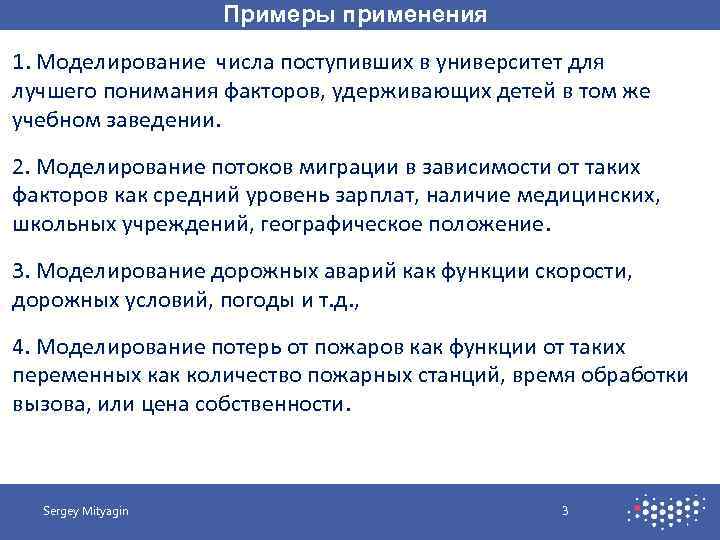 Примеры применения

1. Моделирование числа поступивших в университет для лучшего понимания факторов, удерживающих детей в том же учебном заведении.

2. Моделирование потоков миграции в зависимости от таких факторов как средний уровень зарплат, наличие медицинских, школьных учреждений, географическое положение.

3. Моделирование дорожных аварий как функции скорости, дорожных условий, погоды и т.д.,

4. Моделирование потерь от пожаров как функции от таких переменных как количество пожарных станций, время обработки вызова, или цена собственности.

Sergey Mityagin

3